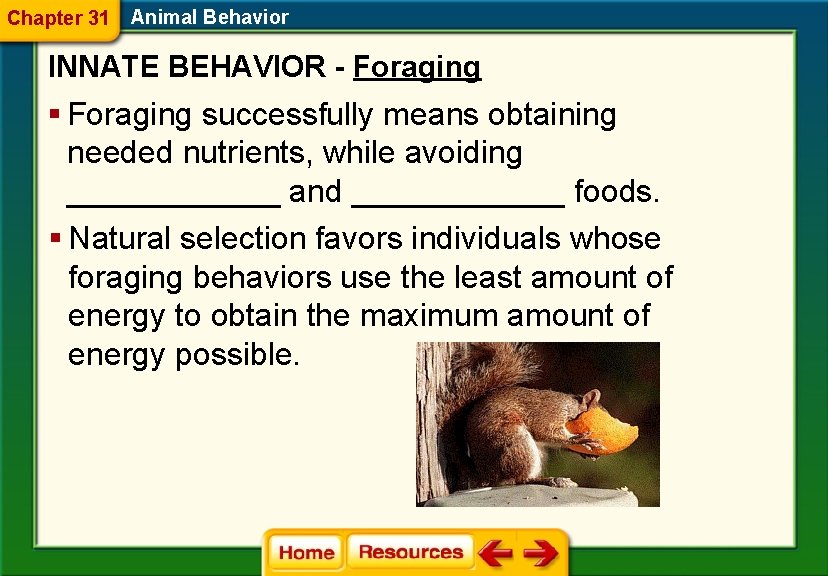 Chapter 31 Animal Behavior

INNATE BEHAVIOR - Foraging

▪ Foraging successfully means obtaining needed nutrients, while avoiding ____________ and ____________ foods.

▪ Natural selection favors individuals whose foraging behaviors use the least amount of energy to obtain the maximum amount of energy possible.

Home Resources